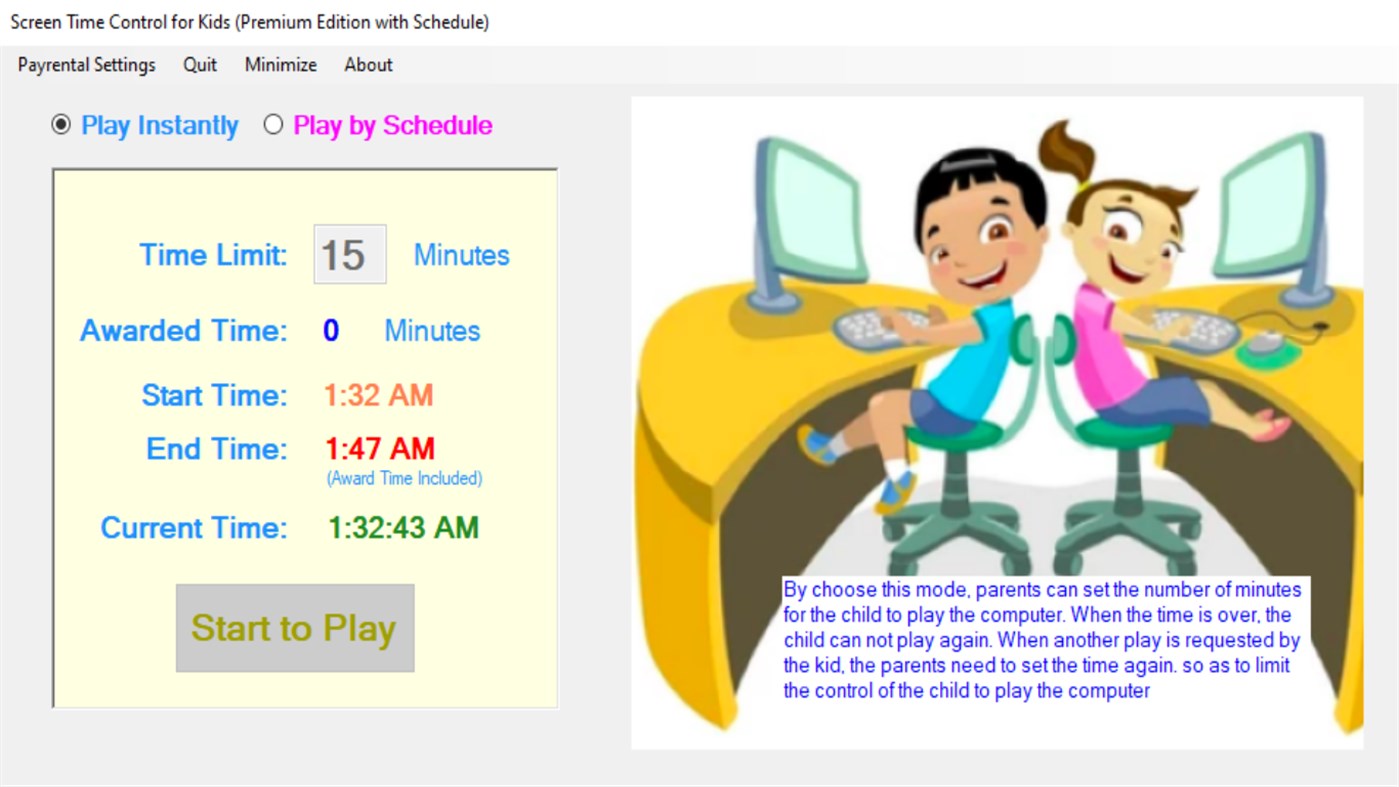 Screen Time Control for Kids (Premium Edition with Schedule)

Payrental Settings Quit Minimize About

Play Instantly Play by Schedule

Time Limit: 15 Minutes

Awarded Time: 0 Minutes

Start Time: 1:32 AM

End Time: 1:47 AM
(Award Time Included)

Current Time: 1:32:43 AM

Start to Play

By choose this mode, parents can set the number of minutes for the child to play the computer. When the time is over, the child can not play again. When another play is requested by the kid, the parents need to set the time again. so as to limit the control of the child to play the computer